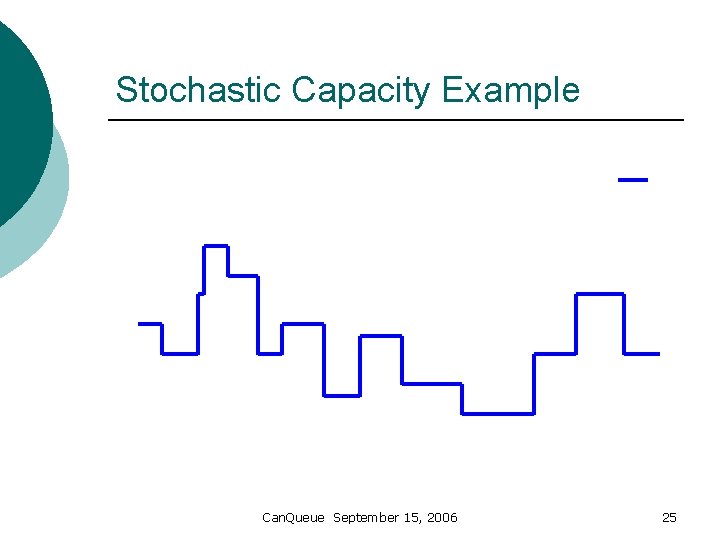 Stochastic Capacity Example

CanQueue September 15, 2006

25